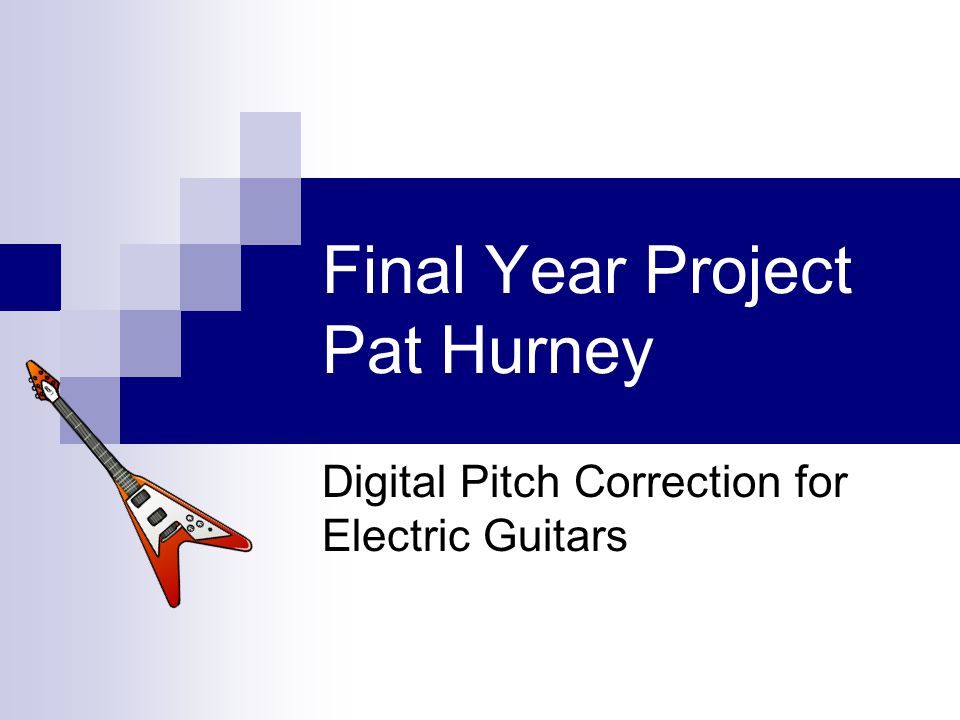 Final Year Project
Pat Hurney

Digital Pitch Correction for Electric Guitars